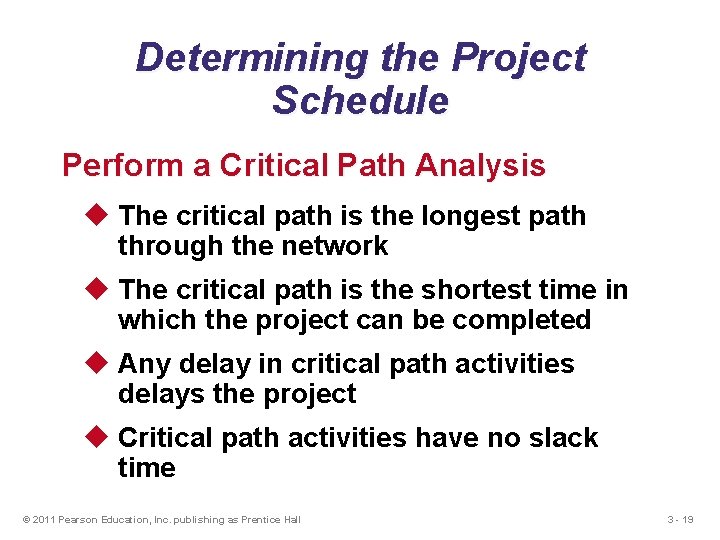 Determining the Project Schedule

Perform a Critical Path Analysis

◆ The critical path is the longest path through the network

◆ The critical path is the shortest time in which the project can be completed

◆ Any delay in critical path activities delays the project

◆ Critical path activities have no slack time

© 2011 Pearson Education, Inc. publishing as Prentice Hall

3 - 19